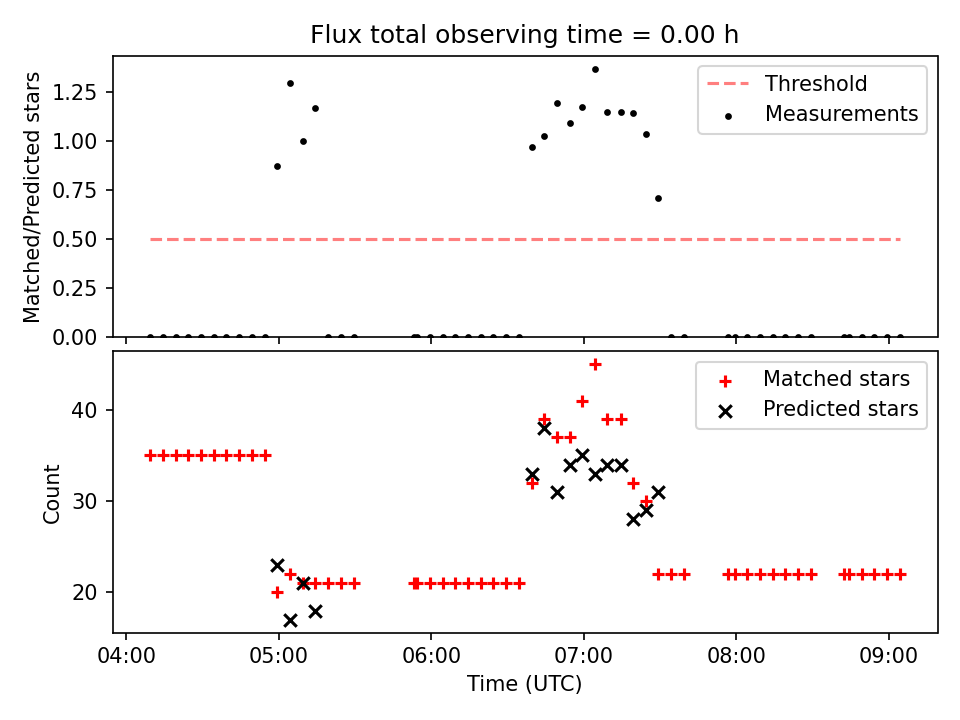 Flux total observing time = 0.00 h

Matched/Predicted stars

1.25
1.00
0.75
0.50
0.25
0.00

Threshold
Measurements

Count

40
30
20

Matched stars
Predicted stars

04:00
05:00
06:00
07:00
08:00
09:00

Time (UTC)